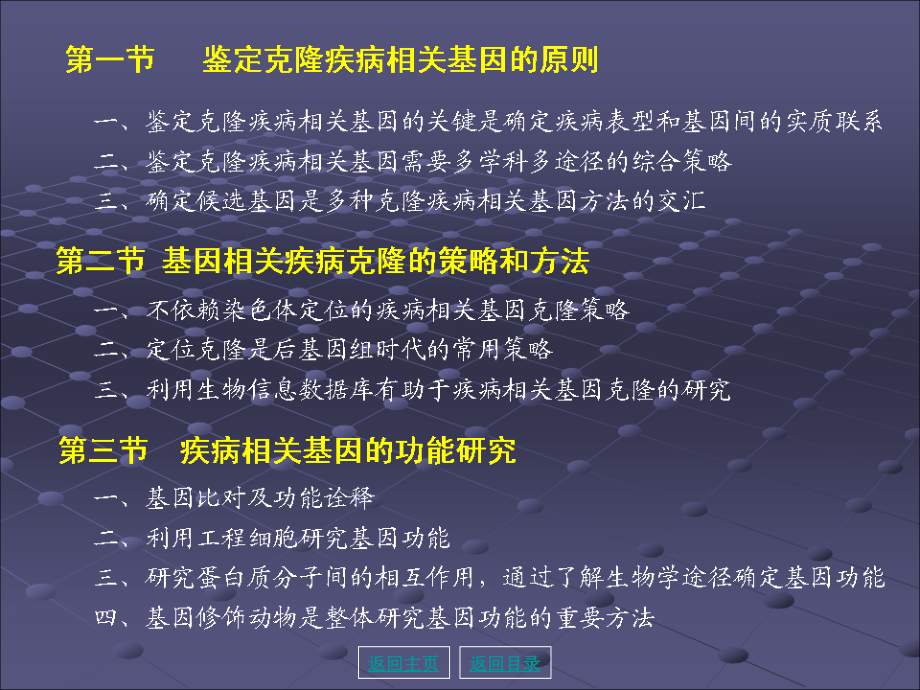 第一节　鉴定克隆疾病相关基因的原则

一、鉴定克隆疾病相关基因的关键是确定疾病表型和基因间的实质联系

二、鉴定克隆疾病相关基因需要多学科多途径的综合策略

三、确定候选基因是多种克隆疾病相关基因方法的交汇

第二节 基因相关疾病克隆的策略和方法

一、不依赖染色体定位的疾病相关基因克隆策略

二、定位克隆是后基因组时代的常用策略

三、利用生物信息数据库有助于疾病相关基因克隆的研究

第三节　疾病相关基因的功能研究

一、基因比对及功能诠释

二、利用工程细胞研究基因功能

三、研究蛋白质分子间的相互作用，通过了解生物学途径确定基因功能

四、基因修饰动物是整体研究基因功能的重要方法

返回主页　返回目录